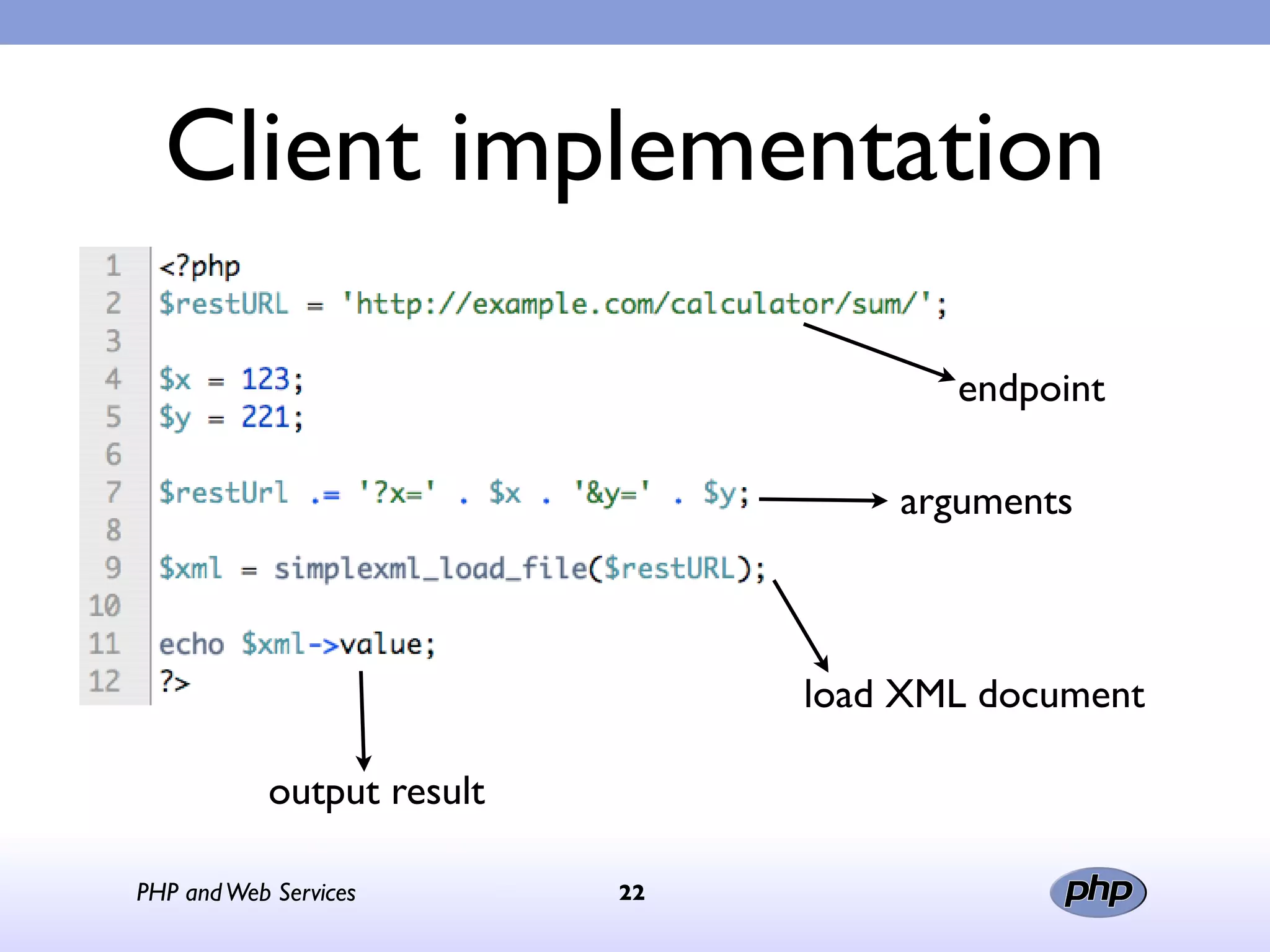 Client implementation

1 <?php
2 $restURL = 'http://example.com/calculator/sum/';
3
4 $x = 123;
5 $y = 221;
6
7 $restUrl .= '?x=' . $x . '&y=' . $y;
8
9 $xml = simplexml_load_file($restURL);
10
11 echo $xml->value;
12 ?>

endpoint

arguments

load XML document

output result

PHP and Web Services

22

php